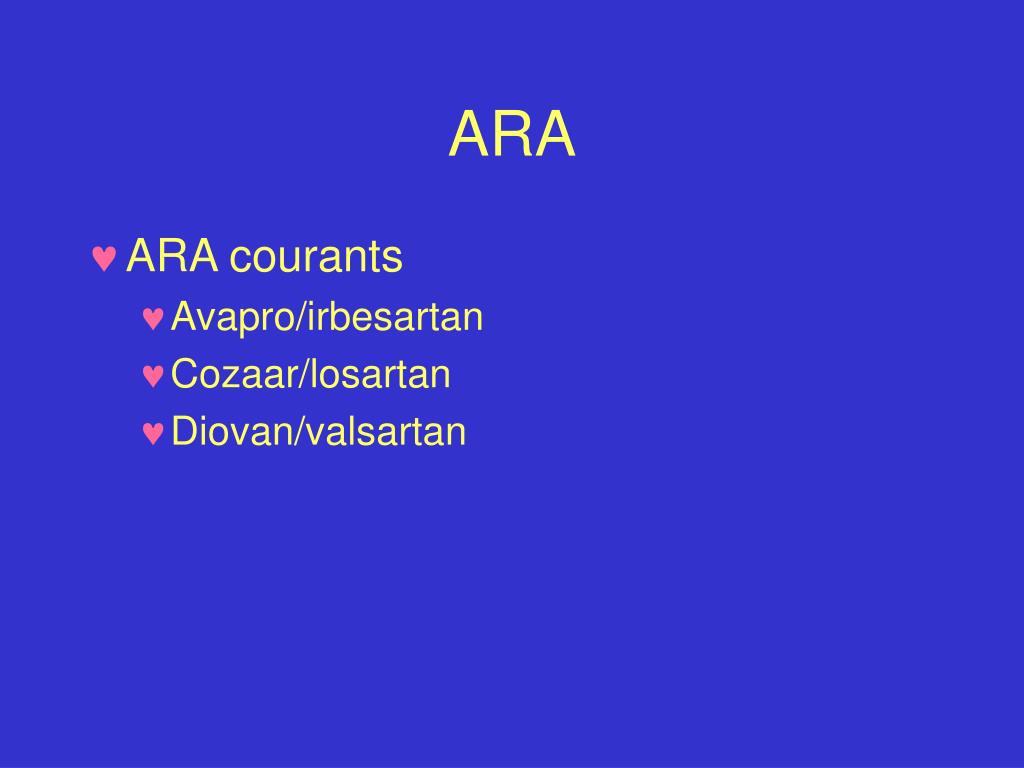 ARA

♥ ARA courants
♥ Avapro/irbesartan
♥ Cozaar/losartan
♥ Diovan/valsartan